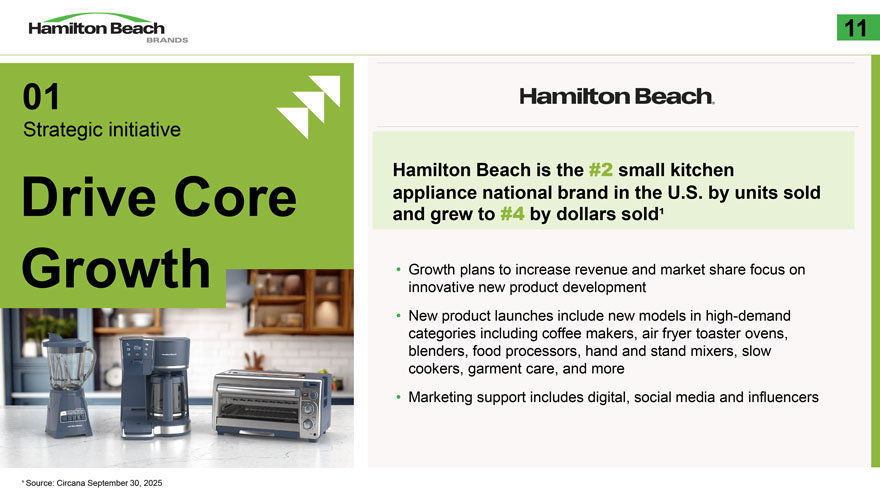 Hamilton Beach BRANDS

11

01
Strategic initiative

Drive Core Growth

Hamilton Beach.

Hamilton Beach is the #2 small kitchen appliance national brand in the U.S. by units sold and grew to #4 by dollars sold¹

• Growth plans to increase revenue and market share focus on innovative new product development

• New product launches include new models in high-demand categories including coffee makers, air fryer toaster ovens, blenders, food processors, hand and stand mixers, slow cookers, garment care, and more

• Marketing support includes digital, social media and influencers

¹ Source: Circana September 30, 2025